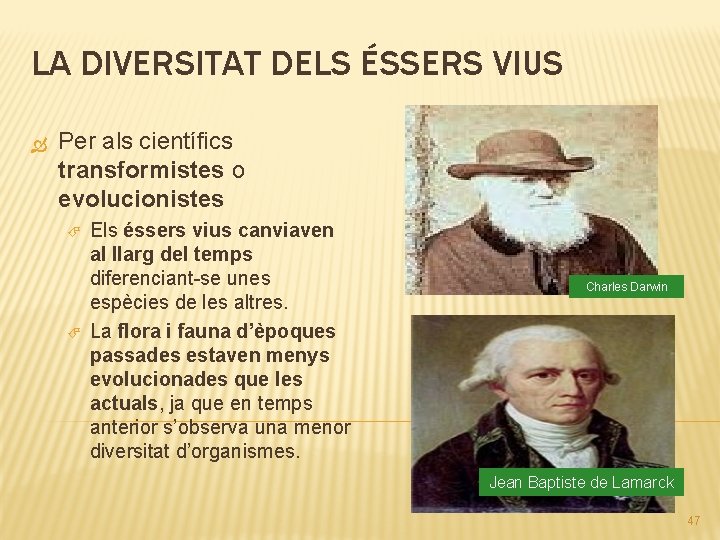 LA DIVERSITAT DELS ÉSSERS VIUS

Per als científics transformistes o evolucionistes

Els éssers vius canviaven al llarg del temps diferenciant-se unes espècies de les altres.

La flora i fauna d'èpoques passades estaven menys evolucionades que les actuals, ja que en temps anterior s'observa una menor diversitat d'organismes.

Charles Darwin

Jean Baptiste de Lamarck

47